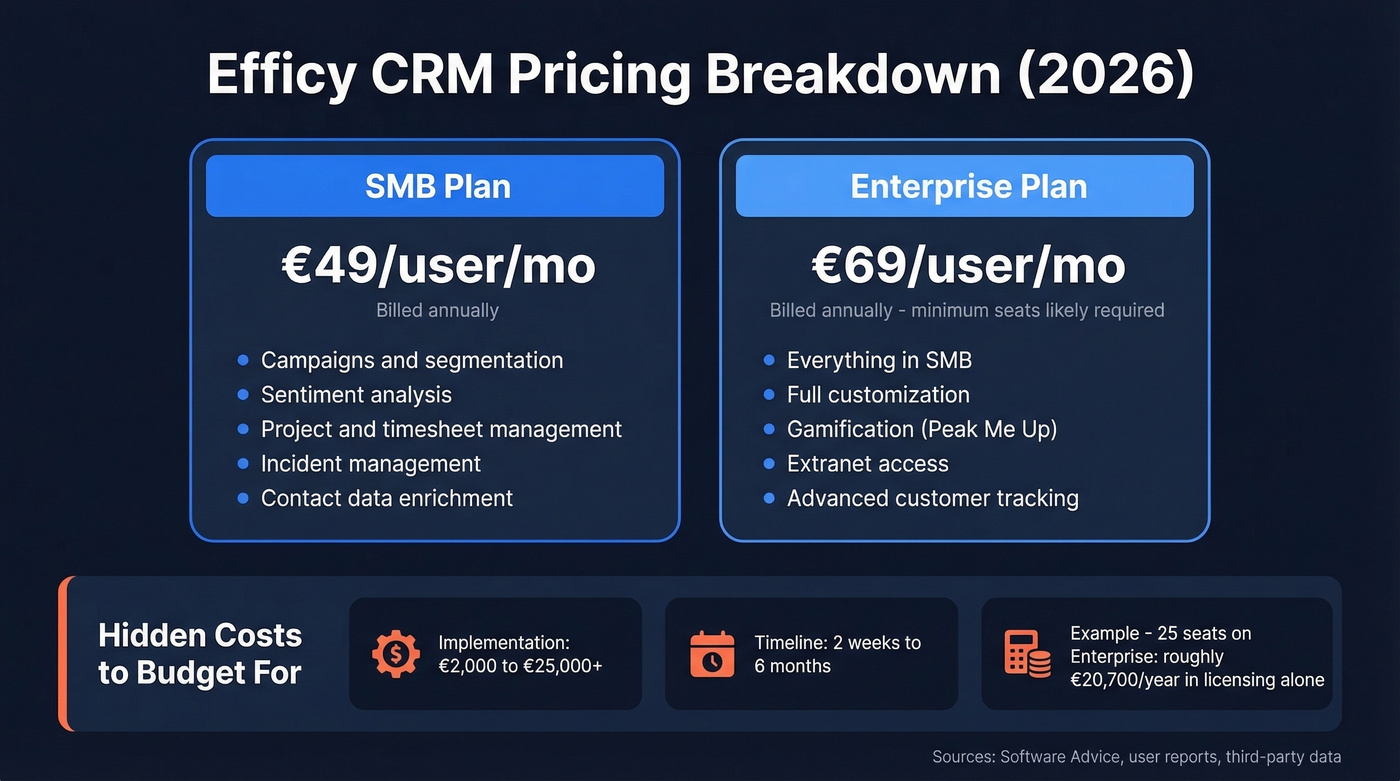 Efficy CRM Pricing Breakdown (2026)

SMB Plan

€49/user/mo

Billed annually

- Campaigns and segmentation
- Sentiment analysis
- Project and timesheet management
- Incident management
- Contact data enrichment

Enterprise Plan

€69/user/mo

Billed annually - minimum seats likely required

- Everything in SMB
- Full customization
- Gamification (Peak Me Up)
- Extranet access
- Advanced customer tracking

Hidden Costs to Budget For

Implementation: €2,000 to €25,000+

Timeline: 2 weeks to 6 months

Example - 25 seats on Enterprise: roughly €20,700/year in licensing alone

Sources: Software Advice, user reports, third-party data